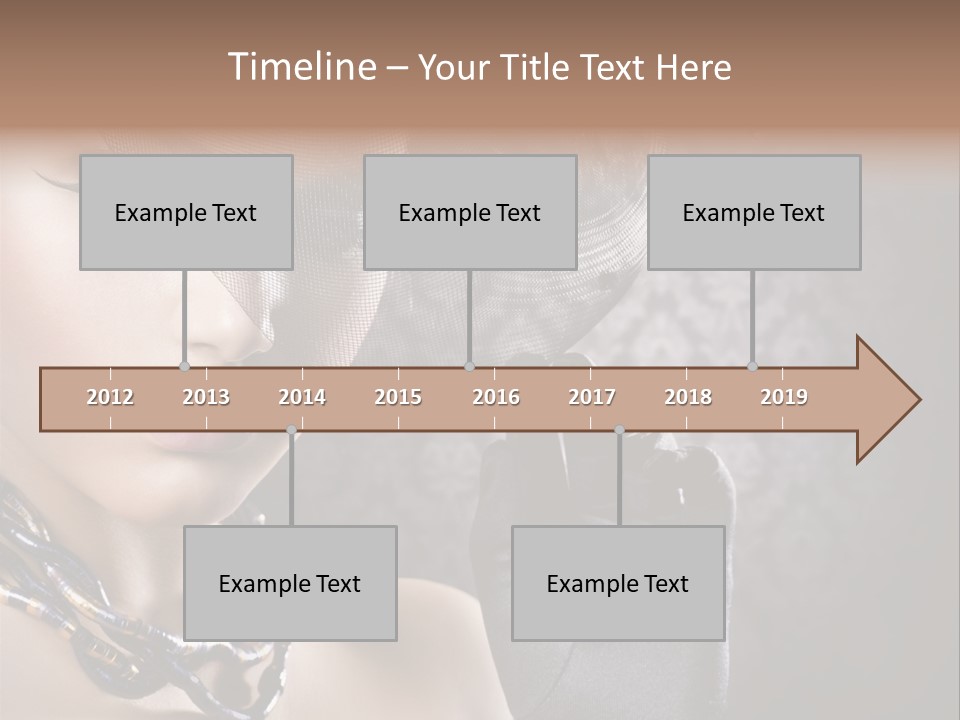 Timeline – Your Title Text Here

Example Text

Example Text

Example Text

2012 2013 2014 2015 2016 2017 2018 2019

Example Text

Example Text